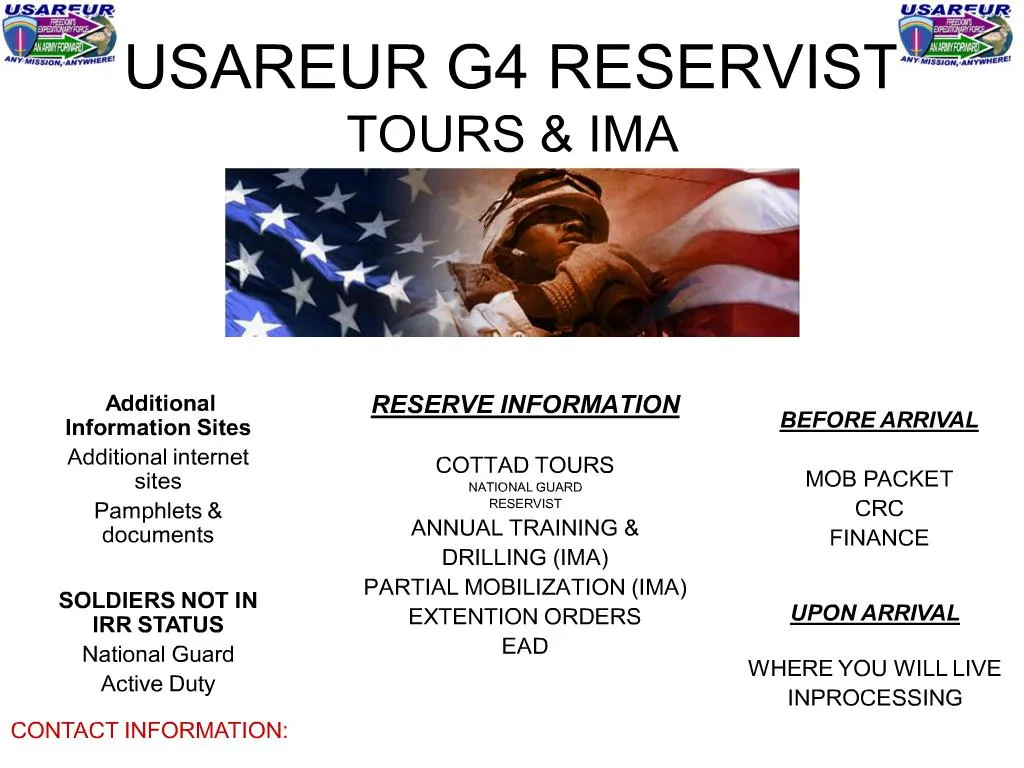 USAREUR
FREEDOM'S EXPEDITIONARY FORCE
AN ARMY FORWARD
ANY MISSION, ANYWHERE!

USAREUR
FREEDOM'S EXPEDITIONARY FORCE
AN ARMY FORWARD
ANY MISSION, ANYWHERE!

USAREUR G4 RESERVIST
TOURS & IMA

Additional Information Sites
Additional internet sites
Pamphlets & documents

SOLDIERS NOT IN IRR STATUS
National Guard
Active Duty

CONTACT INFORMATION:

RESERVE INFORMATION

COTTAD TOURS
NATIONAL GUARD
RESERVIST
ANNUAL TRAINING & DRILLING (IMA)
PARTIAL MOBILIZATION (IMA)
EXTENTION ORDERS
EAD

BEFORE ARRIVAL

MOB PACKET
CRC
FINANCE

UPON ARRIVAL

WHERE YOU WILL LIVE
INPROCESSING